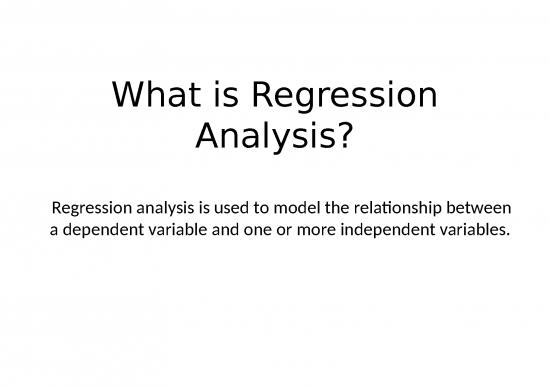 What is Regression Analysis?

Regression analysis is used to model the relationship between a dependent variable and one or more independent variables.